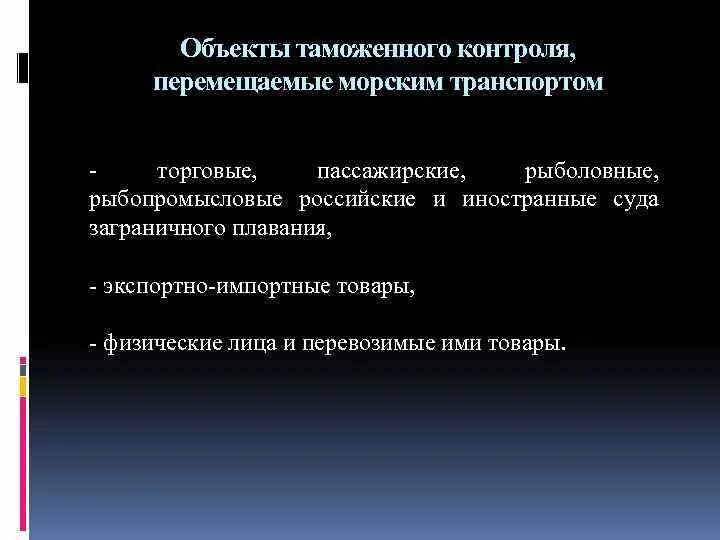 Объекты таможенного контроля, перемещаемые морским транспортом

- торговые, пассажирские, рыболовные, рыбопромысловые российские и иностранные суда заграничного плавания,

- экспортно-импортные товары,

- физические лица и перевозимые ими товары.